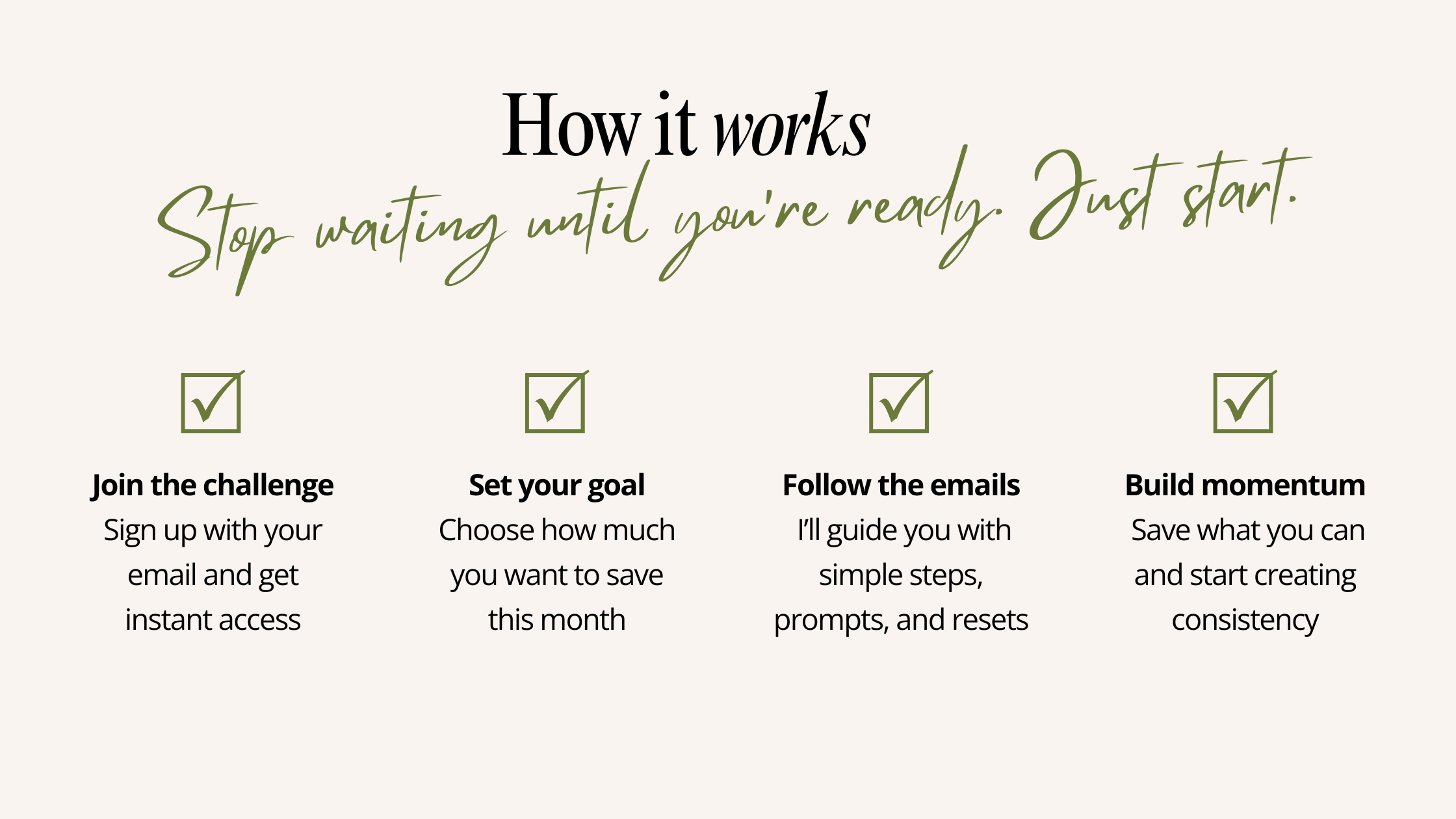 How it works

Stop waiting until you're ready. Just start.

Join the challenge
Sign up with your email and get instant access

Set your goal
Choose how much you want to save this month

Follow the emails
I'll guide you with simple steps, prompts, and resets

Build momentum
Save what you can and start creating consistency